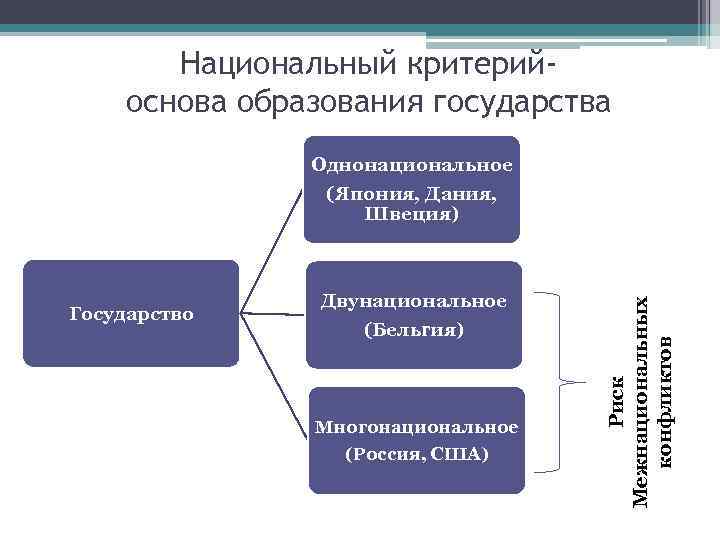 Национальный критерий- основа образования государства

Государство

Однонациональное (Япония, Дания, Швеция)

Двунациональное (Бельгия)

Многонациональное (Россия, США)

Риск Межнациональных конфликтов